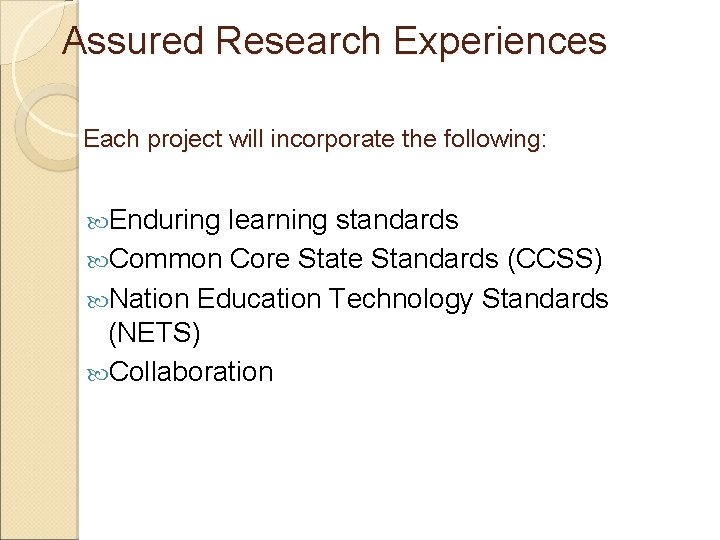 Assured Research Experiences

Each project will incorporate the following:

Enduring learning standards
Common Core State Standards (CCSS)
Nation Education Technology Standards (NETS)
Collaboration